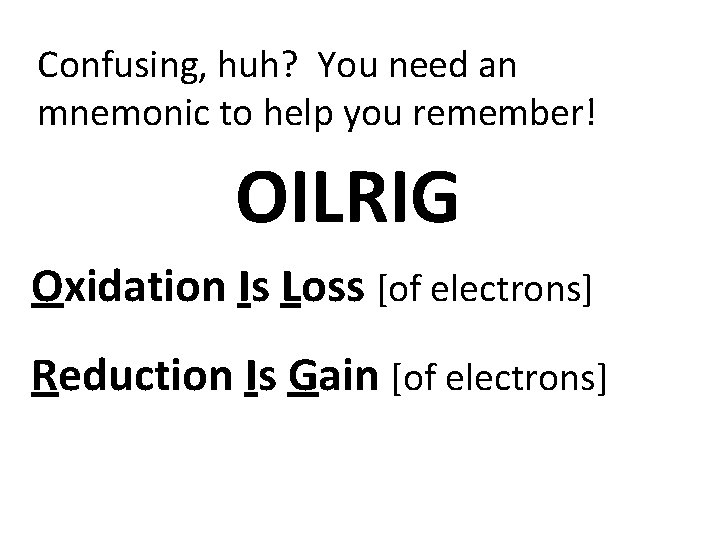 Confusing, huh? You need an mnemonic to help you remember!

OILRIG

Oxidation Is Loss [of electrons]

Reduction Is Gain [of electrons]